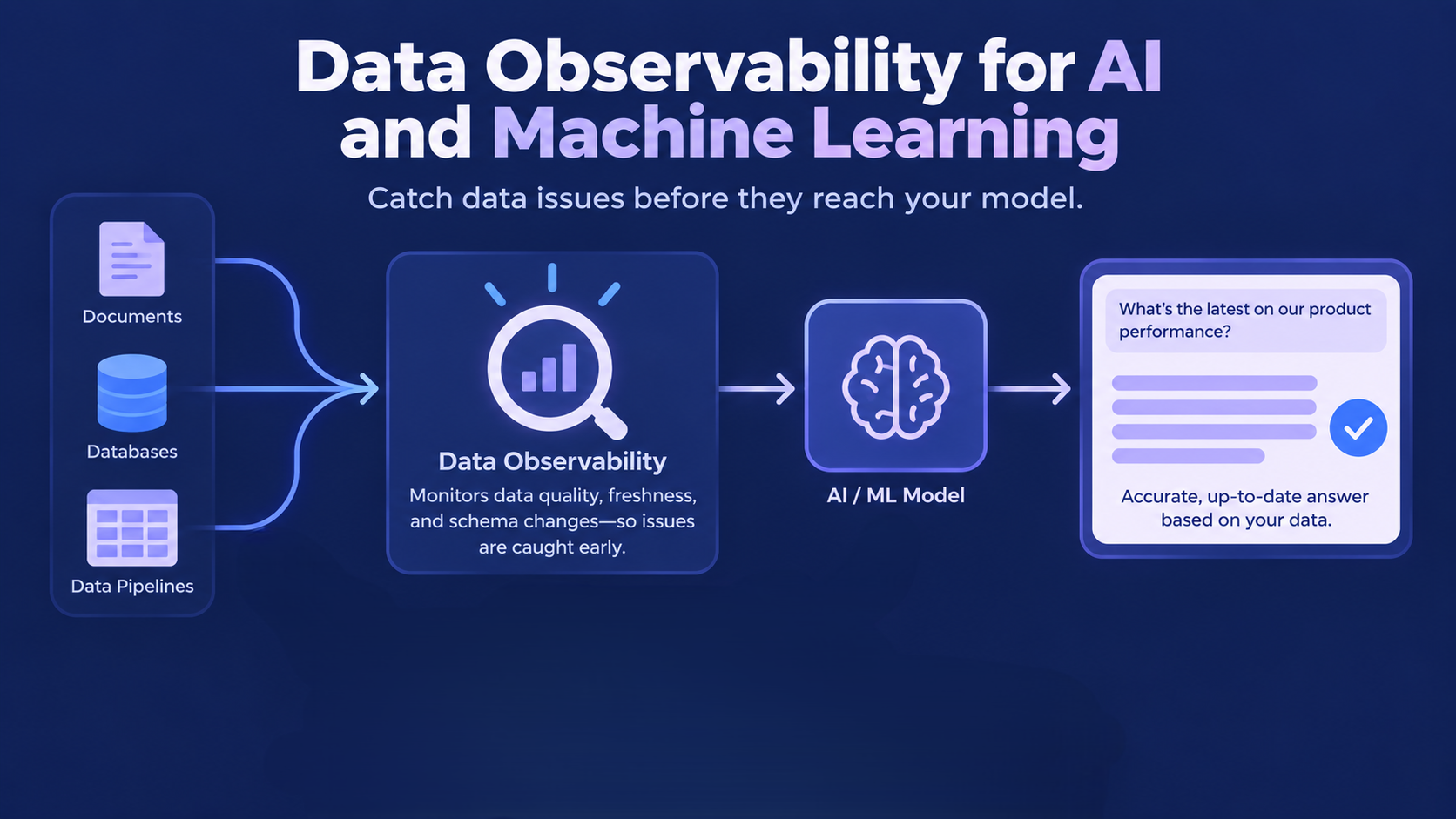 Data Observability for AI and Machine Learning

Catch data issues before they reach your model.

Documents

Databases

Data Pipelines

Data Observability

Monitors data quality, freshness, and schema changes—so issues are caught early.

AI / ML Model

What's the latest on our product performance?

Accurate, up-to-date answer based on your data.